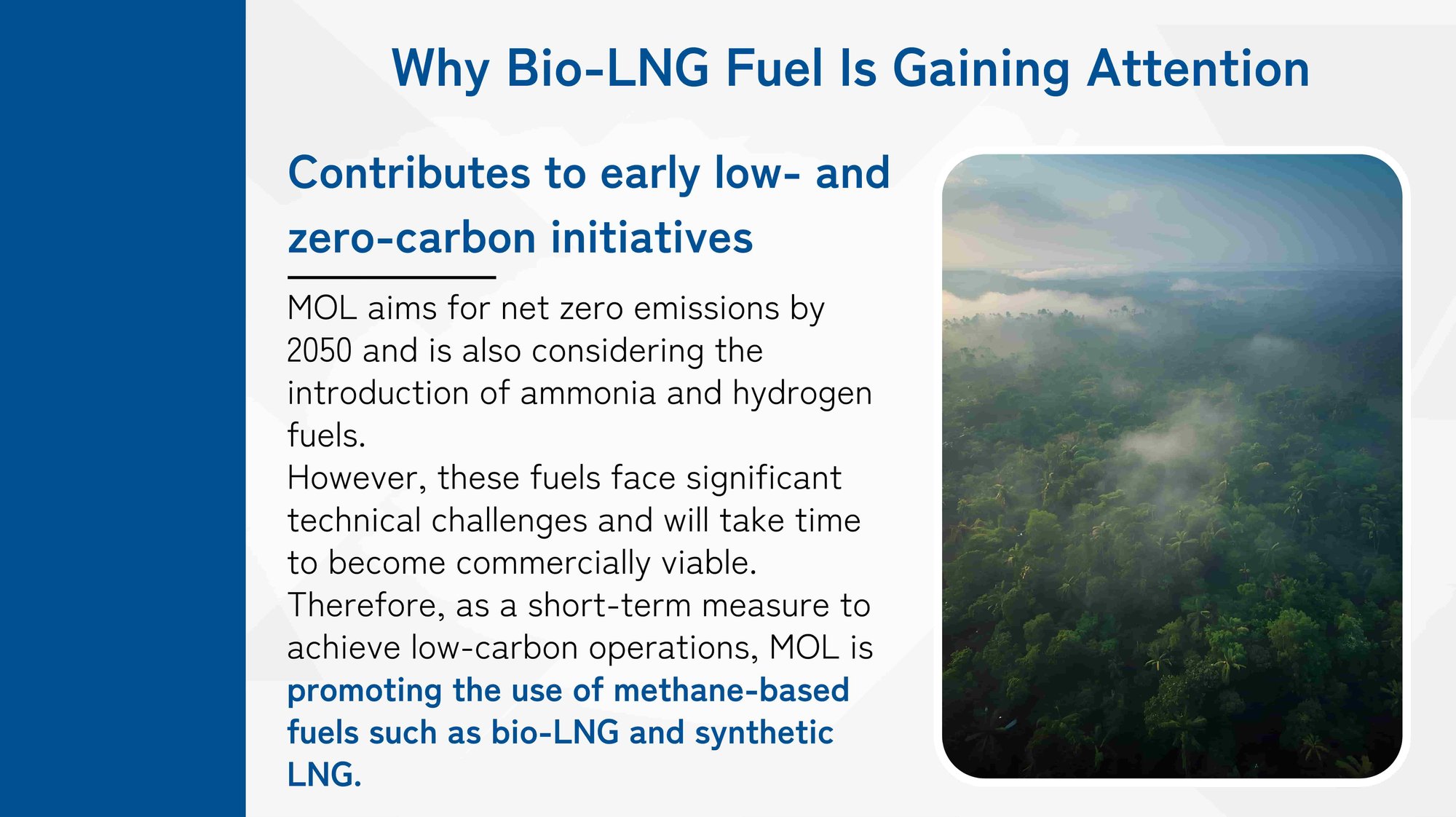 Why Bio-LNG Fuel Is Gaining Attention

Contributes to early low- and zero-carbon initiatives

MOL aims for net zero emissions by 2050 and is also considering the introduction of ammonia and hydrogen fuels.
However, these fuels face significant technical challenges and will take time to become commercially viable.
Therefore, as a short-term measure to achieve low-carbon operations, MOL is promoting the use of methane-based fuels such as bio-LNG and synthetic LNG.